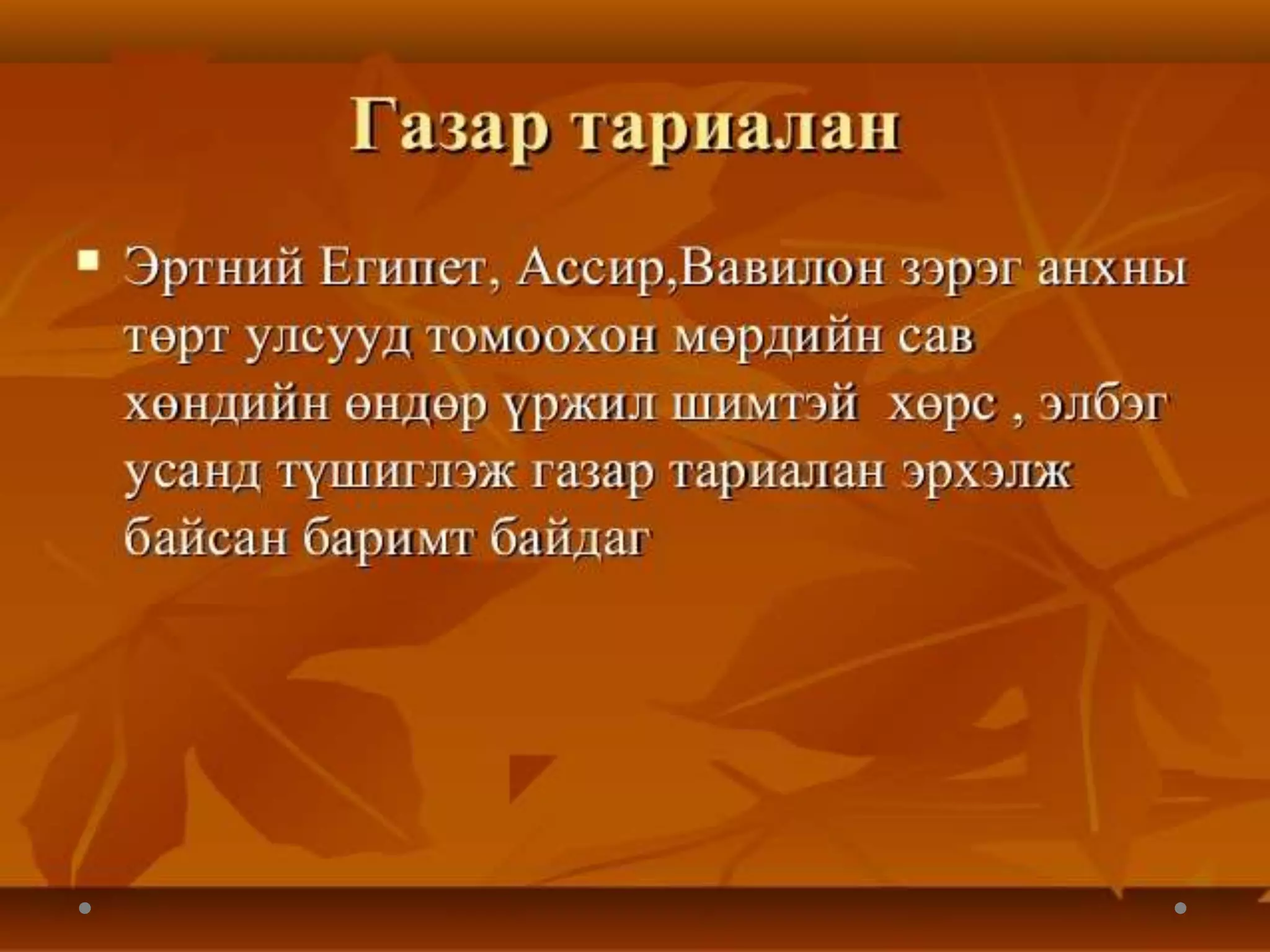 Газар тариалан

▪ Эртний Египет, Ассир,Вавилон зэрэг анхны төрт улсууд томоохон мөрдийн сав хөндийн өндөр үржил шимтэй хөрс , элбэг усанд түшиглэж газар тариалан эрхэлж байсан баримт байдаг